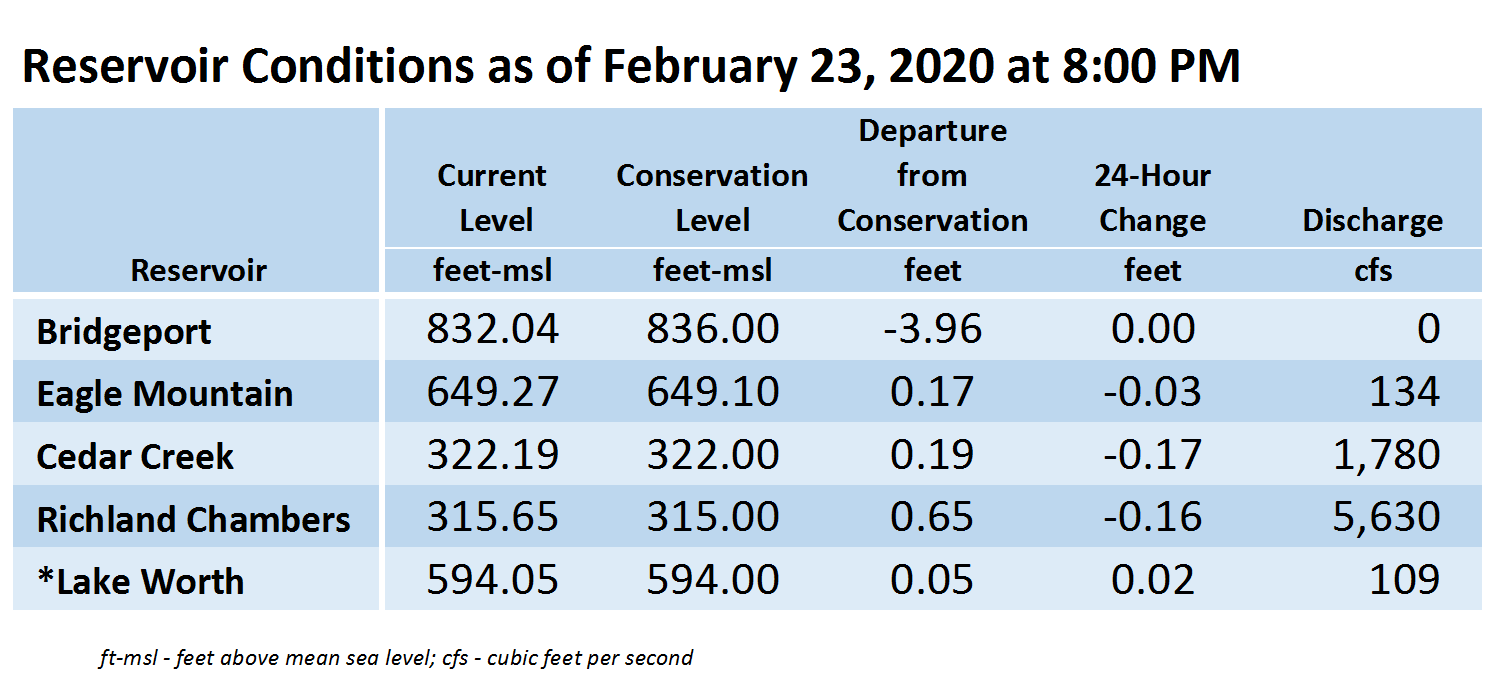 Reservoir Conditions as of February 23, 2020 at 8:00 PM

| Reservoir | Current Level feet-msl | Conservation Level feet-msl | Departure from Conservation feet | 24-Hour Change feet | Discharge cfs |
|---|---|---|---|---|---|
| Bridgeport | 832.04 | 836.00 | -3.96 | 0.00 | 0 |
| Eagle Mountain | 649.27 | 649.10 | 0.17 | -0.03 | 134 |
| Cedar Creek | 322.19 | 322.00 | 0.19 | -0.17 | 1,780 |
| Richland Chambers | 315.65 | 315.00 | 0.65 | -0.16 | 5,630 |
| *Lake Worth | 594.05 | 594.00 | 0.05 | 0.02 | 109 |

ft-msl - feet above mean sea level; cfs - cubic feet per second